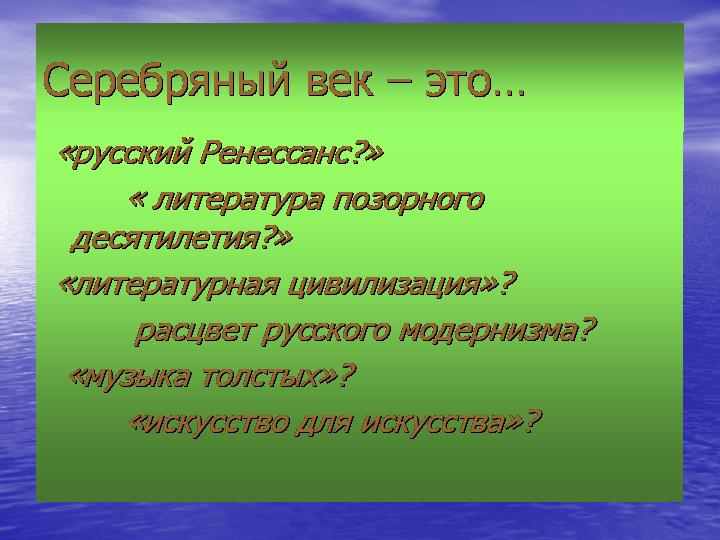 Серебряный век – это…

«русский Ренессанс?»

« литература позорного десятилетия?»

«литературная цивилизация»?

расцвет русского модернизма?

«музыка толстых»?

«искусство для искусства»?